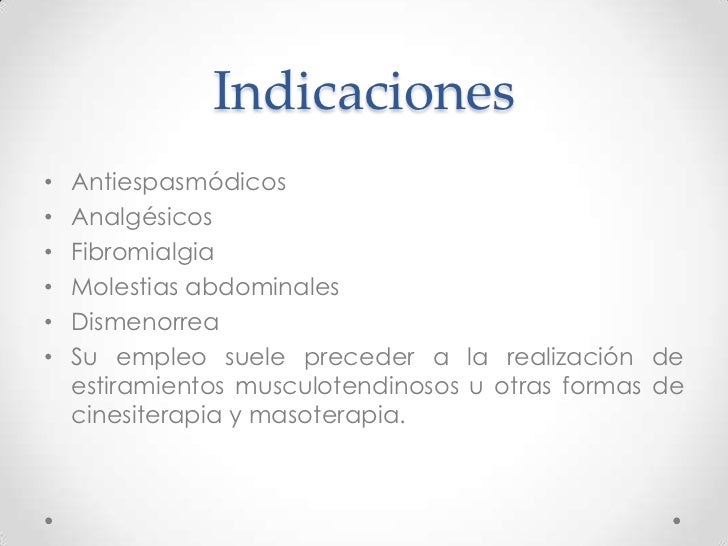 Indicaciones

• Antiespasmódicos
• Analgésicos
• Fibromialgia
• Molestias abdominales
• Dismenorrea
• Su empleo suele preceder a la realización de estiramientos musculotendinosos u otras formas de cinesiterapia y masoterapia.